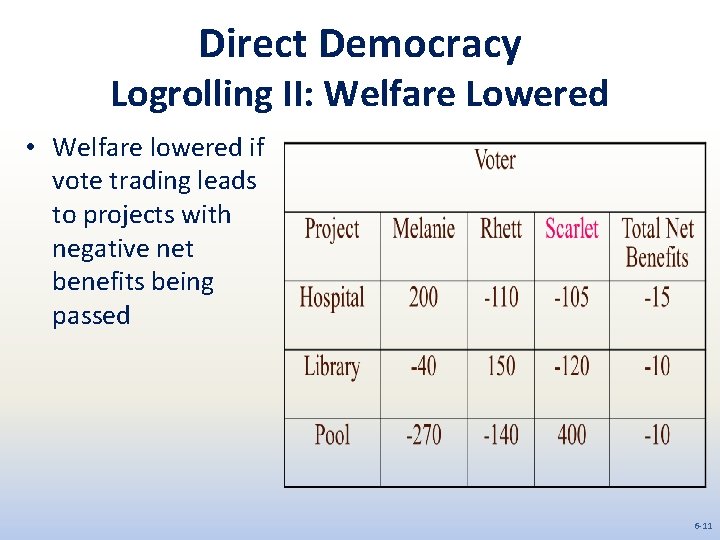 Direct Democracy
Logrolling II: Welfare Lowered

• Welfare lowered if vote trading leads to projects with negative net benefits being passed

| Voter | | | | |
|---|---|---|---|---|
| Project | Melanie | Rhett | Scarlet | Total Net Benefits |
| Hospital | 200 | -110 | -105 | -15 |
| Library | -40 | 150 | -120 | -10 |
| Pool | -270 | -140 | 400 | -10 |

6-11